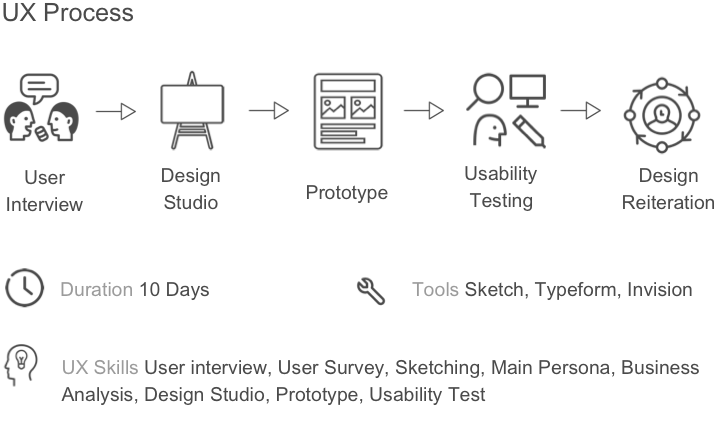 UX Process

User Interview

Design Studio

Prototype

Usability Testing

Design Reiteration

Duration 10 Days

Tools Sketch, Typeform, Invision

UX Skills User interview, User Survey, Sketching, Main Persona, Business Analysis, Design Studio, Prototype, Usability Test